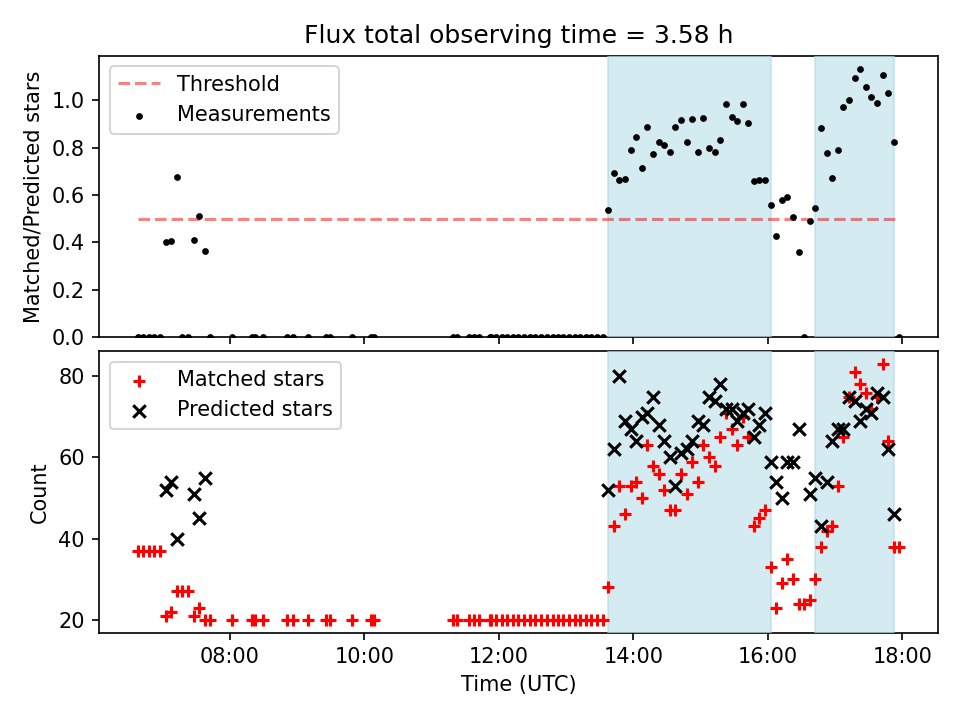 Flux total observing time = 3.58 h

Threshold
Measurements

Matched/Predicted stars

1.0
0.8
0.6
0.4
0.2
0.0

Matched stars
Predicted stars

Count

80
60
40
20

08:00
10:00
12:00
14:00
16:00
18:00

Time (UTC)